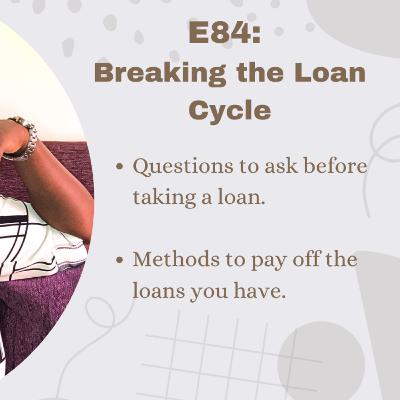 E84:
Breaking the Loan Cycle

• Questions to ask before taking a loan.

• Methods to pay off the loans you have.